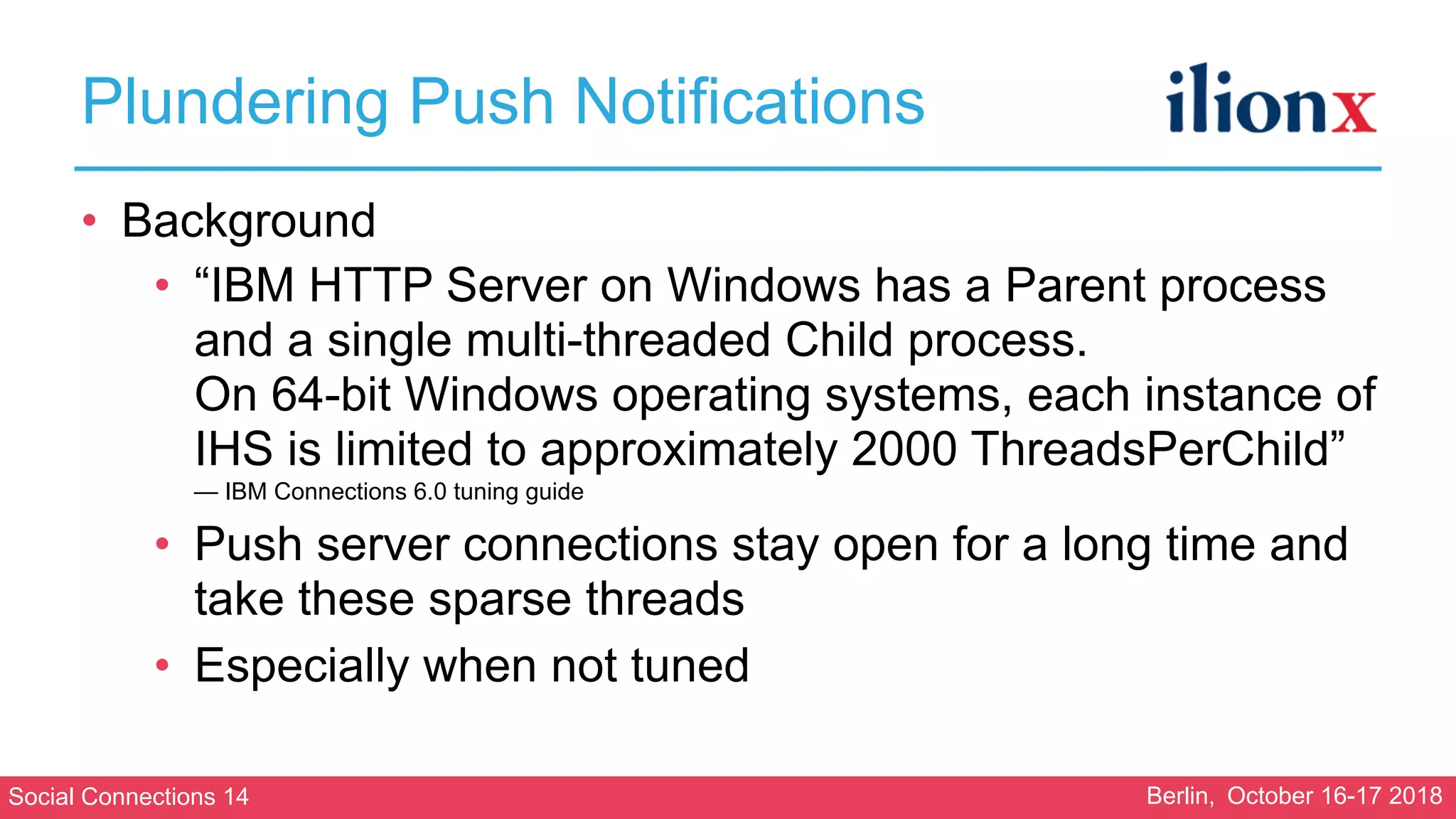 Plundering Push Notifications

ilionx

• Background
  • “IBM HTTP Server on Windows has a Parent process and a single multi-threaded Child process.
On 64-bit Windows operating systems, each instance of IHS is limited to approximately 2000 ThreadsPerChild”
— IBM Connections 6.0 tuning guide
  • Push server connections stay open for a long time and take these sparse threads
  • Especially when not tuned

Social Connections 14

Berlin, October 16-17 2018